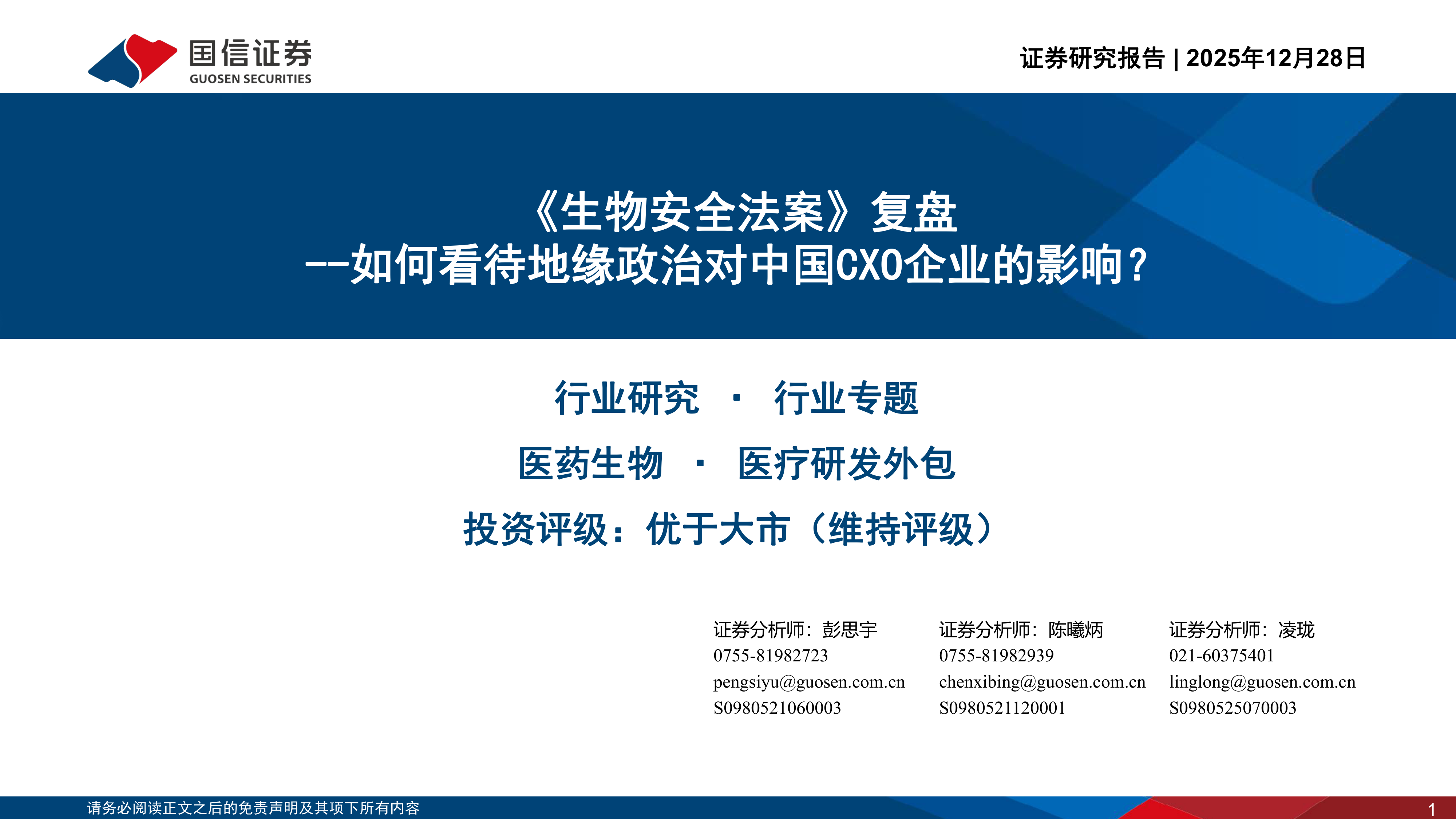 国信证券
GUOSEN SECURITIES

证券研究报告 | 2025年12月28日

《生物安全法案》复盘
--如何看待地缘政治对中国CXO企业的影响？

行业研究 · 行业专题

医药生物 · 医疗研发外包

投资评级：优于大市（维持评级）

证券分析师：彭思宇
0755-81982723
pengsiyu@guosen.com.cn
S0980521060003

证券分析师：陈曦炳
0755-81982939
chenxibing@guosen.com.cn
S0980521120001

证券分析师：凌珑
021-60375401
linglong@guosen.com.cn
S0980525070003

请务必阅读正文之后的免责声明及其项下所有内容

1